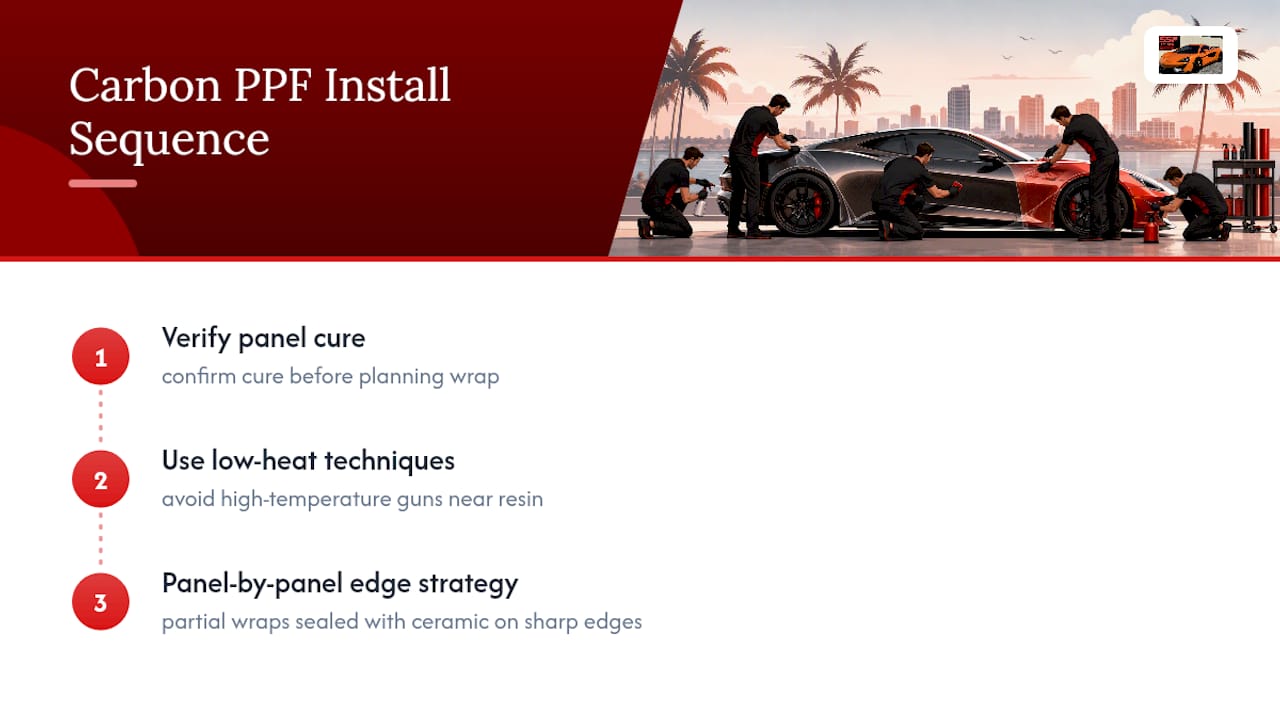 Carbon PPF Install Sequence

1
Verify panel cure
confirm cure before planning wrap

2
Use low-heat techniques
avoid high-temperature guns near resin

3
Panel-by-panel edge strategy
partial wraps sealed with ceramic on sharp edges